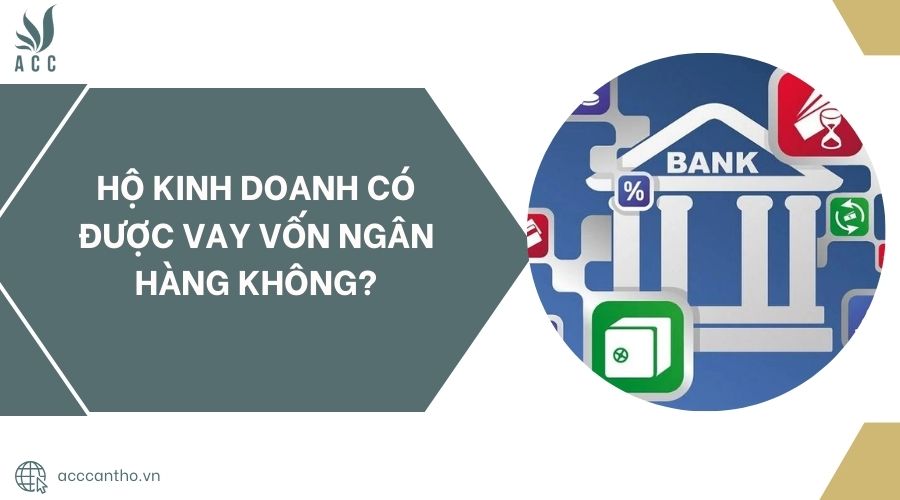 ACC

HỘ KINH DOANH CÓ ĐƯỢC VAY VỐN NGÂN HÀNG KHÔNG?

BANK

%

acccantho.vn